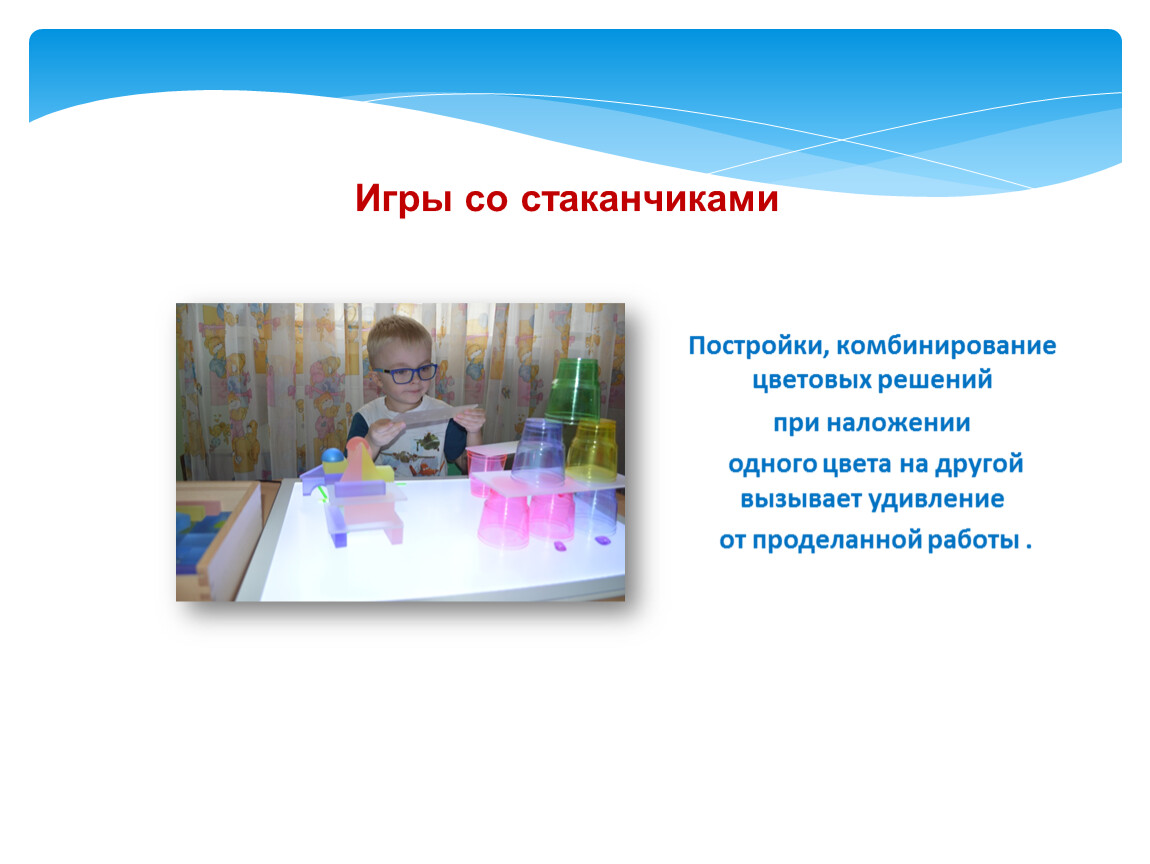 Игры со стаканчиками

Постройки, комбинирование цветовых решений

при наложении

одного цвета на другой вызывает удивление

от проделанной работы .